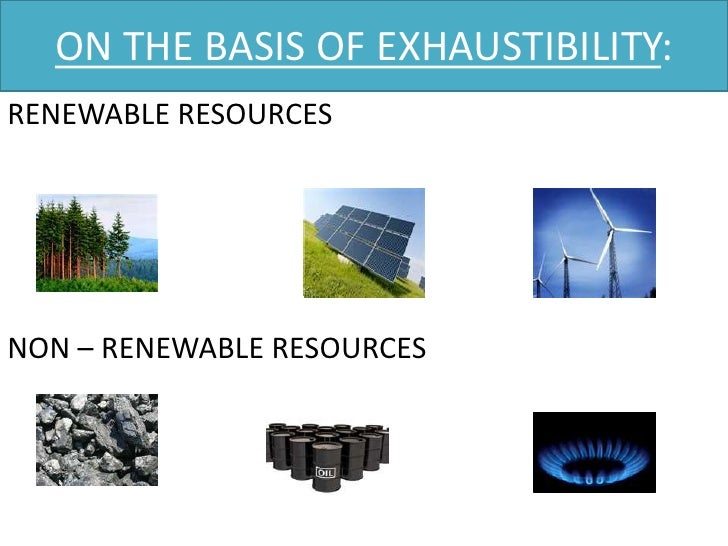 ON THE BASIS OF EXHAUSTIBILITY:

RENEWABLE RESOURCES

NON – RENEWABLE RESOURCES

OIL